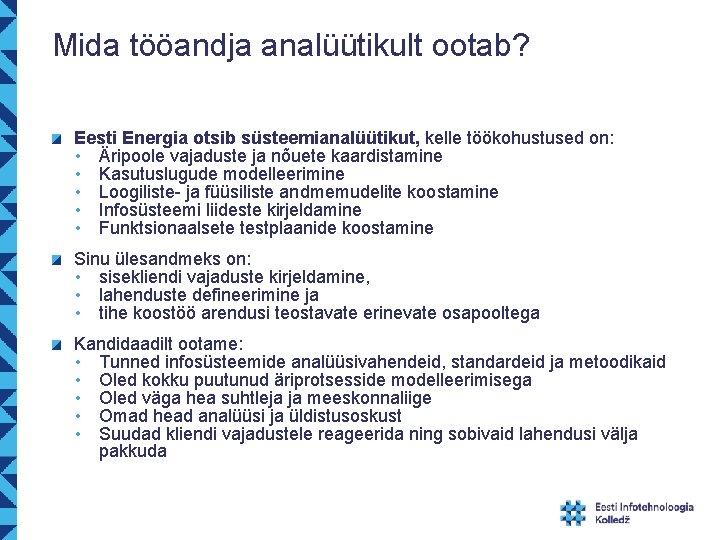 Mida tööandja analüütikult ootab?

Eesti Energia otsib süsteemianalüütikut, kelle töökohustused on:
• Äripoole vajaduste ja nõuete kaardistamine
• Kasutuslugude modelleerimine
• Loogiliste- ja füüsiliste andmemudelite koostamine
• Infosüsteemi liideste kirjeldamine
• Funktsionaalsete testplaanide koostamine

Sinu ülesandmeks on:
• sisekliendi vajaduste kirjeldamine,
• lahenduste defineerimine ja
• tihe koostöö arendusi teostavate erinevate osapooltega

Kandidaadilt ootame:
• Tunned infosüsteemide analüüsivahendeid, standardeid ja metoodikaid
• Oled kokku puutunud äriprotsesside modelleerimisega
• Oled väga hea suhtleja ja meeskonnaliige
• Omad head analüüsi ja üldistusoskust
• Suudad kliendi vajadustele reageerida ning sobivaid lahendusi välja pakkuda

Eesti Infotehnoloogia Kolledž